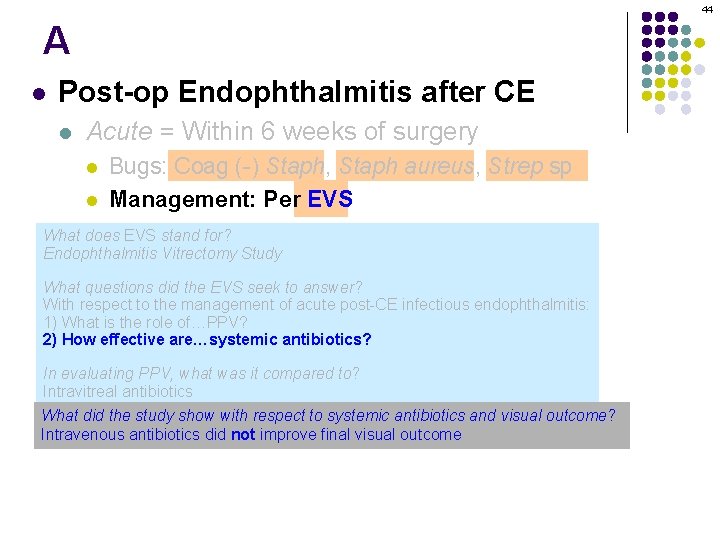 44

A

Post-op Endophthalmitis after CE

Acute = Within 6 weeks of surgery

Bugs: Coag (-) Staph, Staph aureus, Strep sp

Management: Per EVS

What does EVS stand for?
Endophthalmitis Vitrectomy Study

What questions did the EVS seek to answer?
With respect to the management of acute post-CE infectious endophthalmitis:
1) What is the role of…PPV?
2) How effective are…systemic antibiotics?

In evaluating PPV, what was it compared to?
Intravitreal antibiotics

What did the study show with respect to systemic antibiotics and visual outcome?
Intravenous antibiotics did not improve final visual outcome